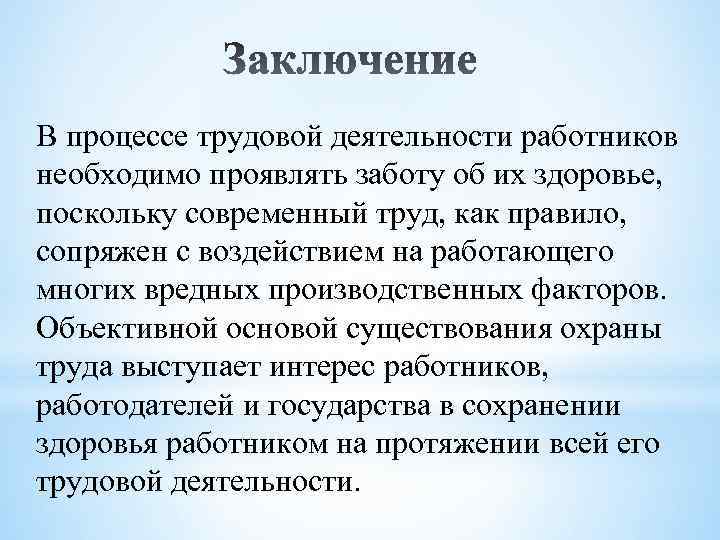 Заключение

В процессе трудовой деятельности работников необходимо проявлять заботу об их здоровье, поскольку современный труд, как правило, сопряжен с воздействием на работающего многих вредных производственных факторов. Объективной основой существования охраны труда выступает интерес работников, работодателей и государства в сохранении здоровья работником на протяжении всей его трудовой деятельности.